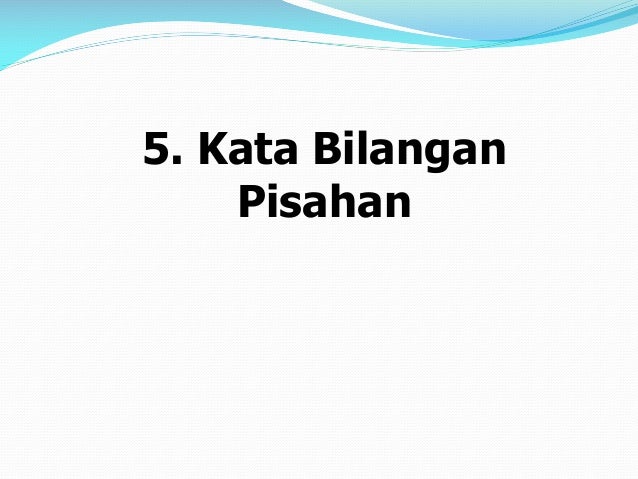 5. Kata Bilangan Pisahan